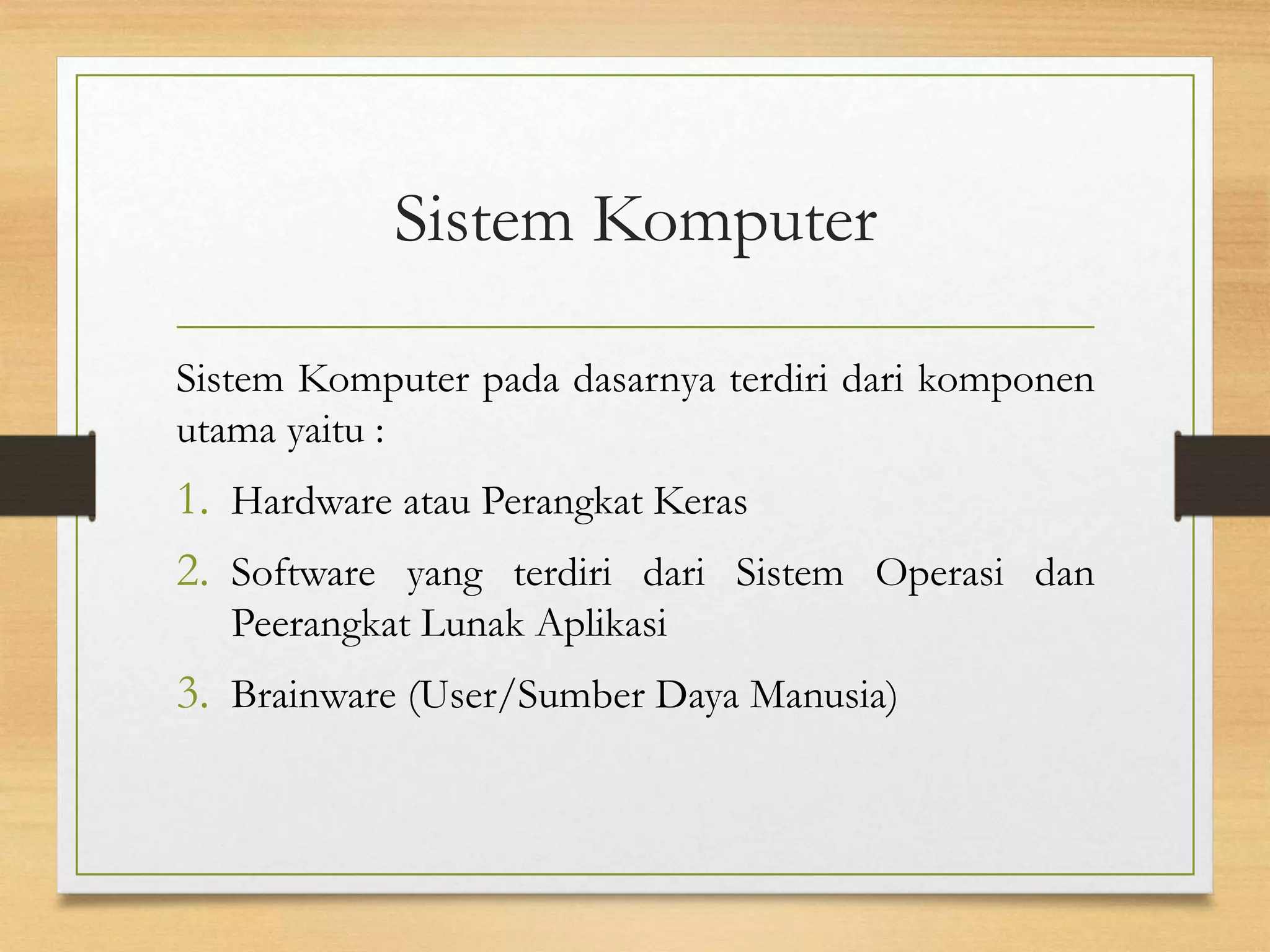 Sistem Komputer

Sistem Komputer pada dasarnya terdiri dari komponen utama yaitu :

1. Hardware atau Perangkat Keras
2. Software yang terdiri dari Sistem Operasi dan Peerangkat Lunak Aplikasi
3. Brainware (User/Sumber Daya Manusia)